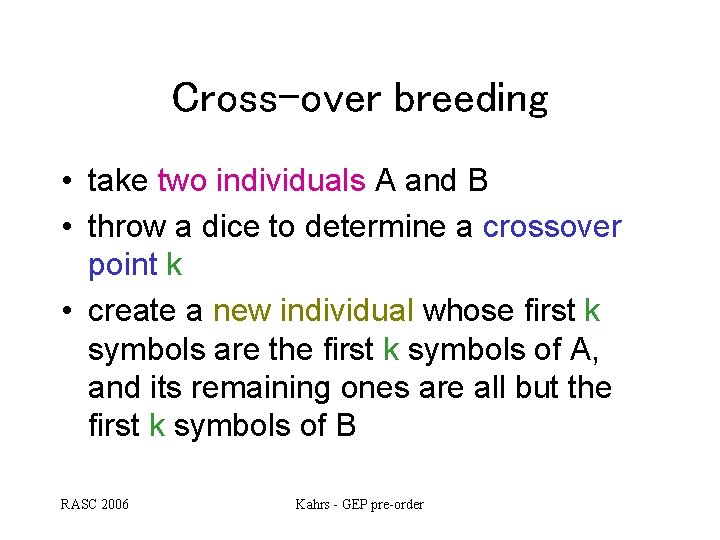 Cross-over breeding

• take two individuals A and B
• throw a dice to determine a crossover point k
• create a new individual whose first k symbols are the first k symbols of A, and its remaining ones are all but the first k symbols of B

RASC 2006

Kahrs - GEP pre-order